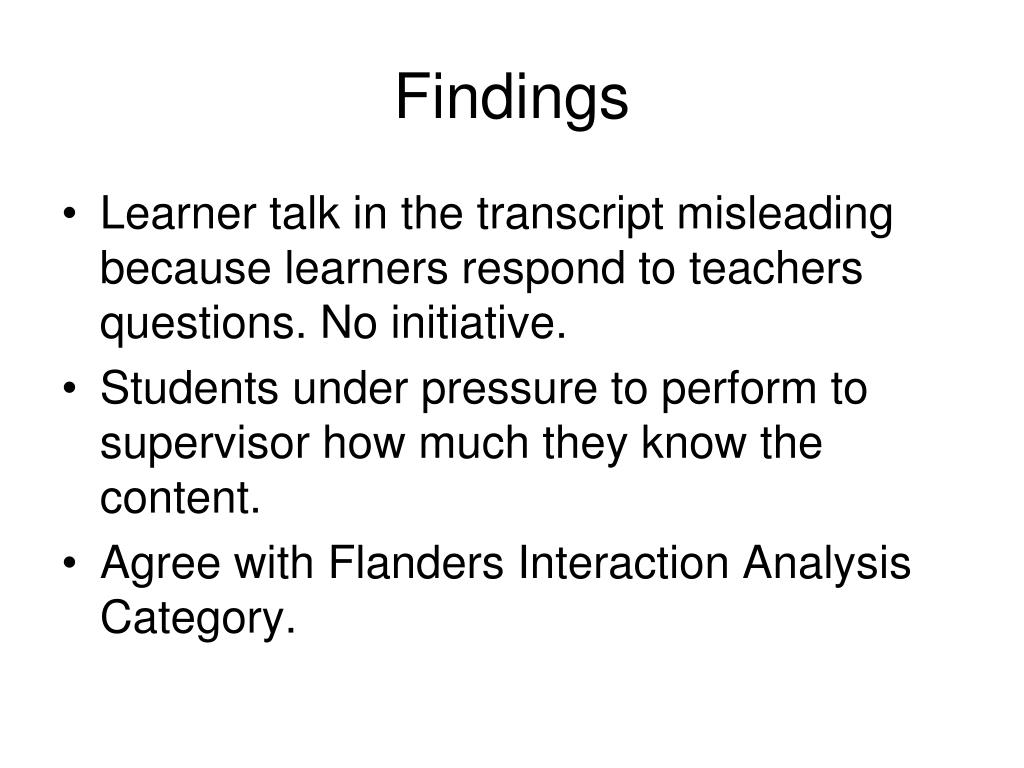 Findings

• Learner talk in the transcript misleading because learners respond to teachers questions. No initiative.
• Students under pressure to perform to supervisor how much they know the content.
• Agree with Flanders Interaction Analysis Category.